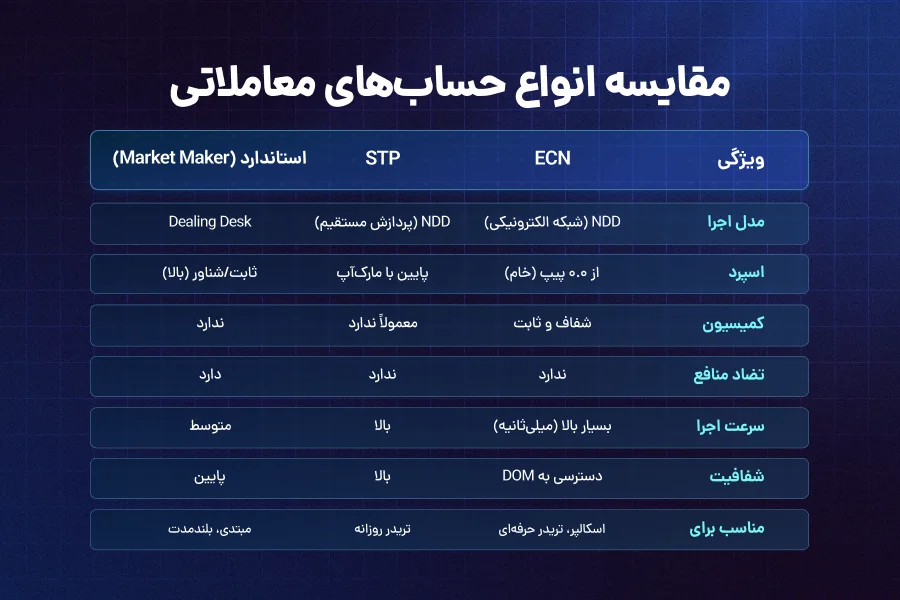 مقایسه انواع حساب‌های معاملاتی

| ویژگی | ECN | STP | استاندارد (Market Maker) |
|---|---|---|---|
| مدل اجرا | NDD (شبکه الکترونیکی) | NDD (پردازش مستقیم) | Dealing Desk |
| اسپرد | از ۰.۰ پیپ (خام) | پایین با مارک‌آپ | ثابت/شناور (بالا) |
| کمیسیون | شفاف و ثابت | معمولاً ندارد | ندارد |
| تضاد منافع | ندارد | ندارد | دارد |
| سرعت اجرا | بسیار بالا (میلی‌ثانیه) | بالا | متوسط |
| شفافیت | دسترسی به DOM | بالا | پایین |
| مناسب برای | اسکالپر، تریدر حرفه‌ای | تریدر روزانه | مبتدی، بلندمدت |